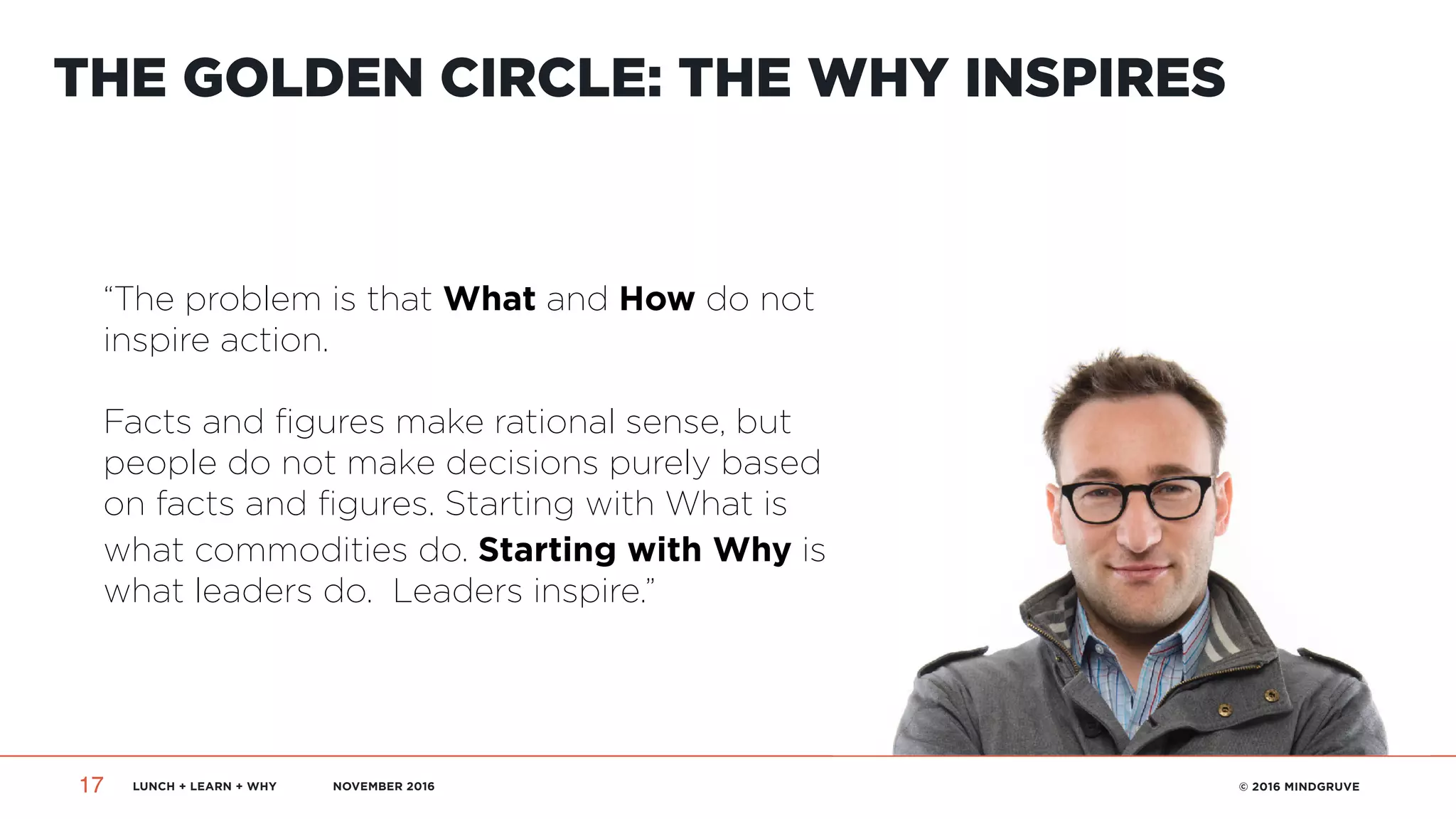 THE GOLDEN CIRCLE: THE WHY INSPIRES

“The problem is that What and How do not inspire action.

Facts and figures make rational sense, but people do not make decisions purely based on facts and figures. Starting with What is what commodities do. Starting with Why is what leaders do. Leaders inspire.”

17 LUNCH + LEARN + WHY NOVEMBER 2016 © 2016 MINDGRUVE